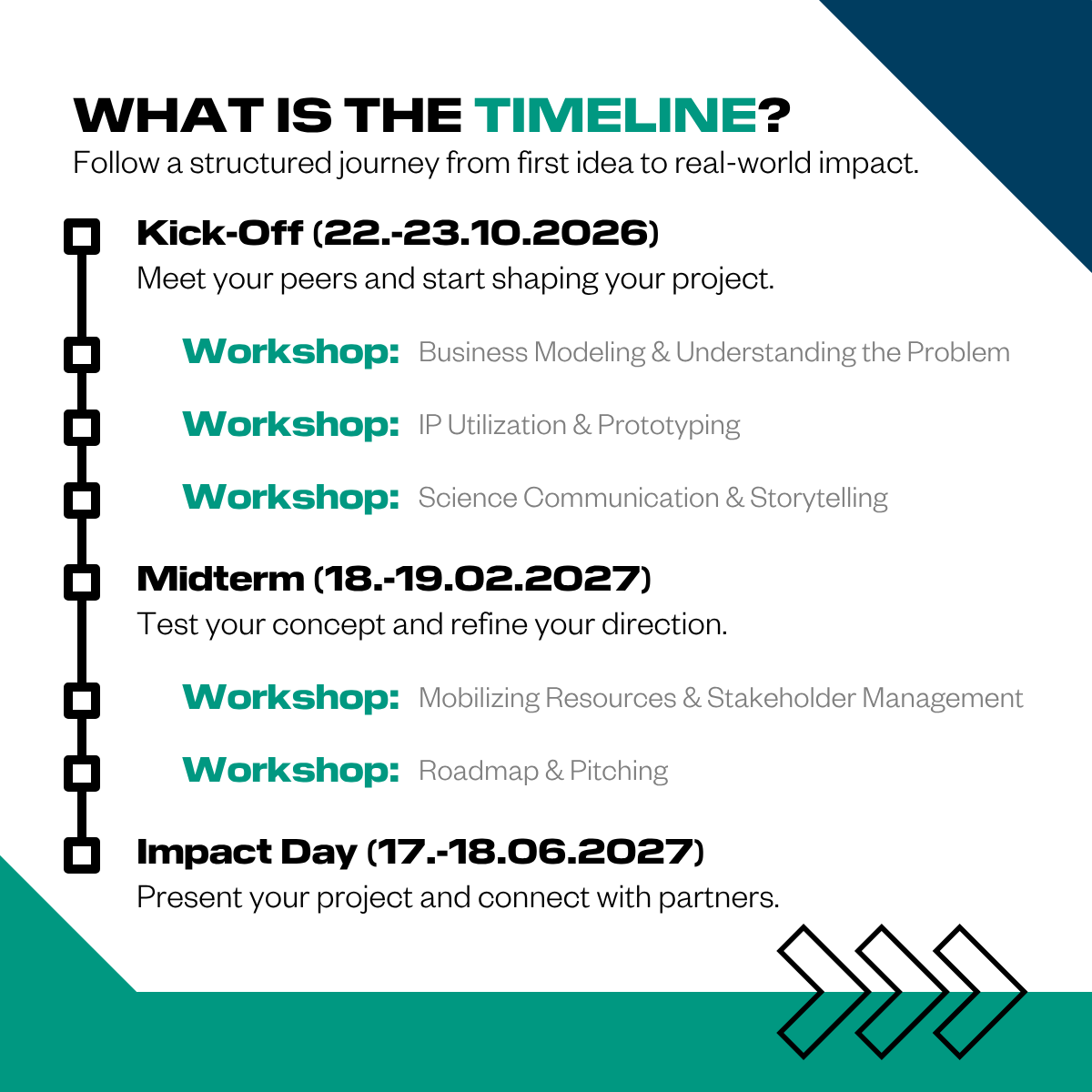 WHAT IS THE TIMELINE?
Follow a structured journey from first idea to real-world impact.

Kick-Off (22.-23.10.2026)
Meet your peers and start shaping your project.

Workshop: Business Modeling & Understanding the Problem

Workshop: IP Utilization & Prototyping

Workshop: Science Communication & Storytelling

Midterm (18.-19.02.2027)
Test your concept and refine your direction.

Workshop: Mobilizing Resources & Stakeholder Management

Workshop: Roadmap & Pitching

Impact Day (17.-18.06.2027)
Present your project and connect with partners.